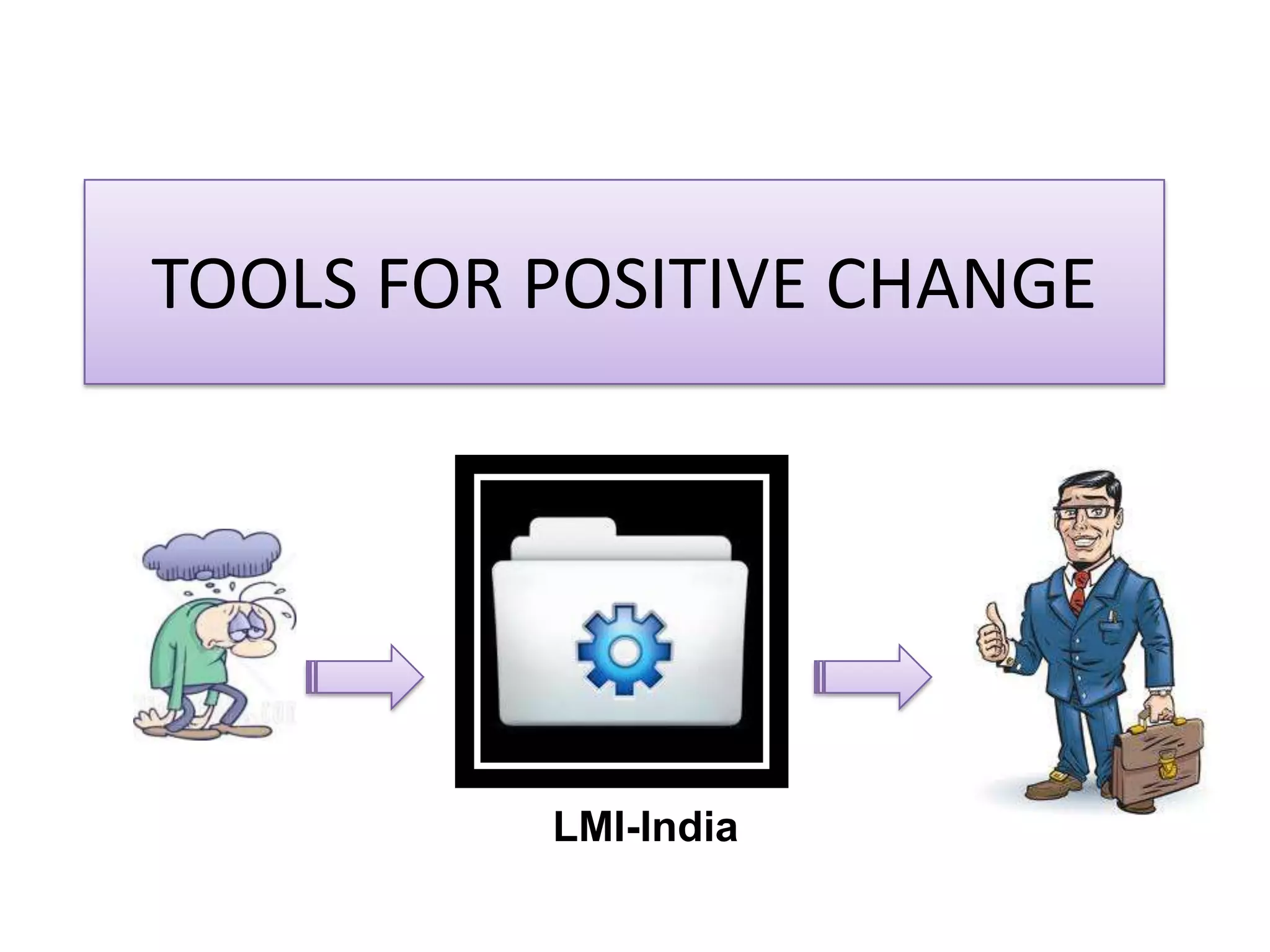 TOOLS FOR POSITIVE CHANGE

LMI-India